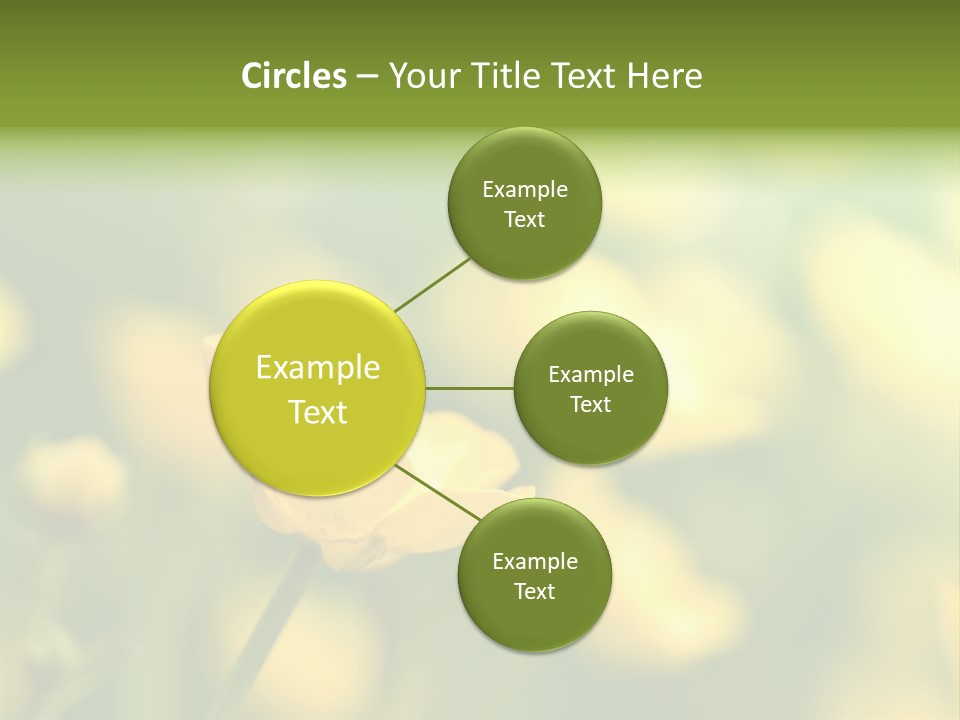 Circles – Your Title Text Here

Example Text

Example Text

Example Text

Example Text